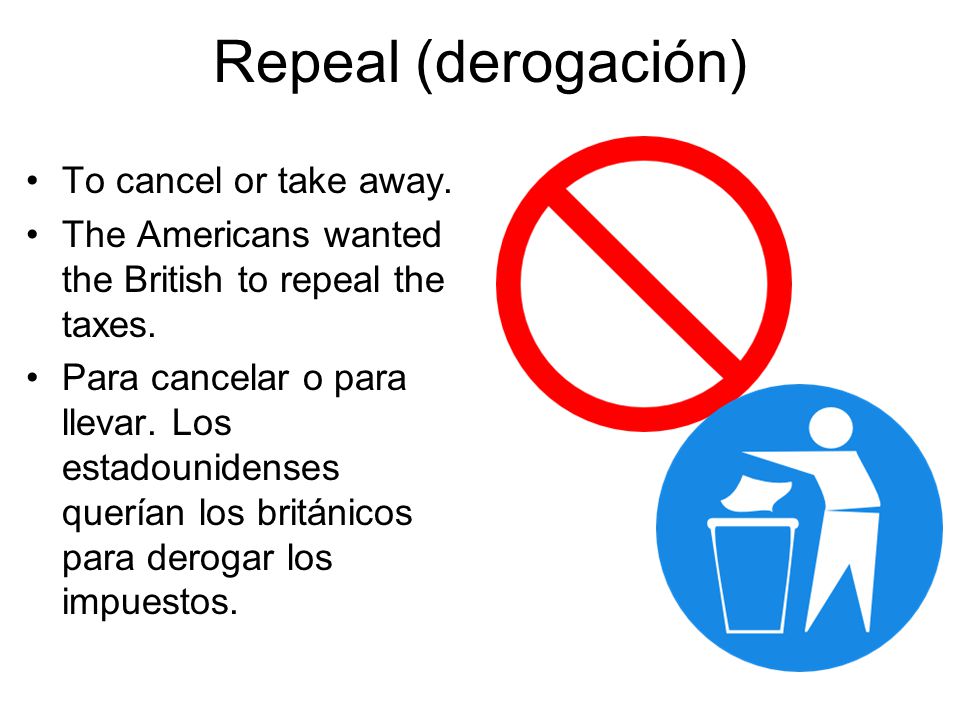 Repeal (derogación)

• To cancel or take away.
• The Americans wanted the British to repeal the taxes.
• Para cancelar o para llevar. Los estadounidenses querían los británicos para derogar los impuestos.